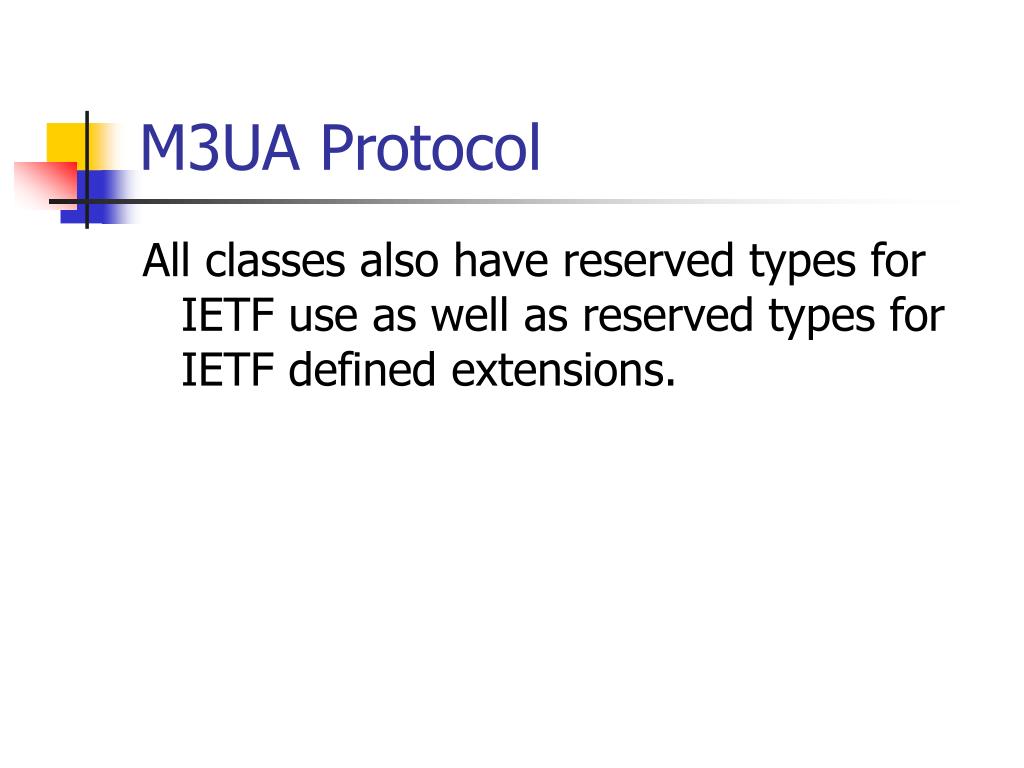 M3UA Protocol

All classes also have reserved types for IETF use as well as reserved types for IETF defined extensions.